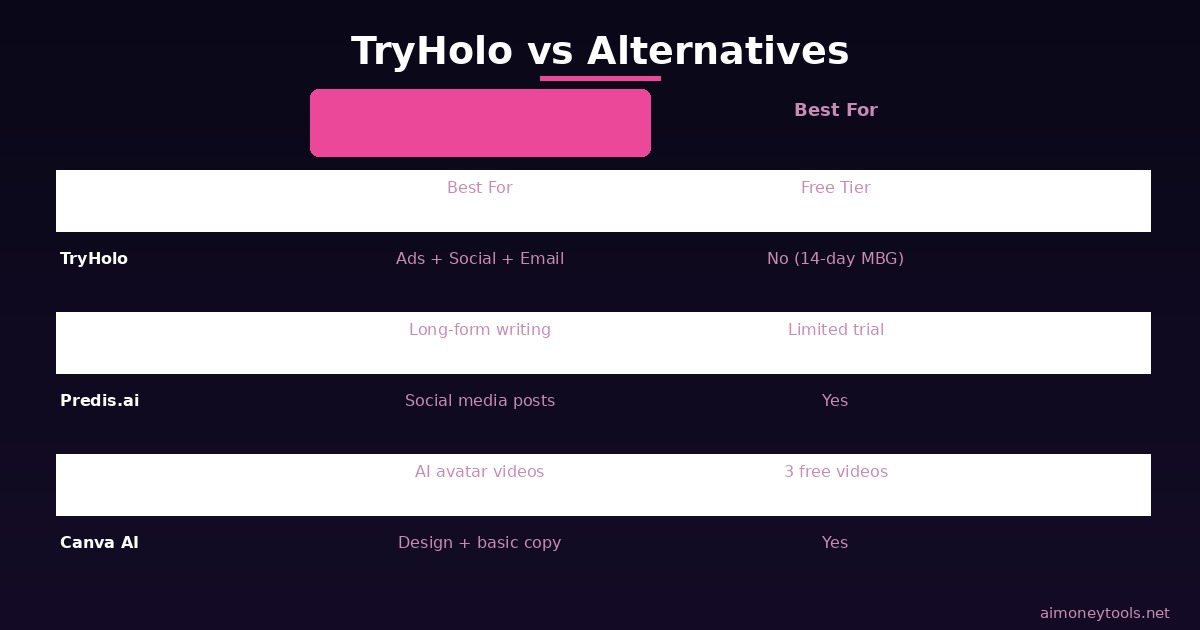 TryHolo vs Alternatives

| | | Best For |
|---|---|---|
| | Best For | Free Tier |
| TryHolo | Ads + Social + Email | No (14-day MBG) |
| | Long-form writing | Limited trial |
| Predis.ai | Social media posts | Yes |
| | AI avatar videos | 3 free videos |
| Canva AI | Design + basic copy | Yes |

aimoneytools.net